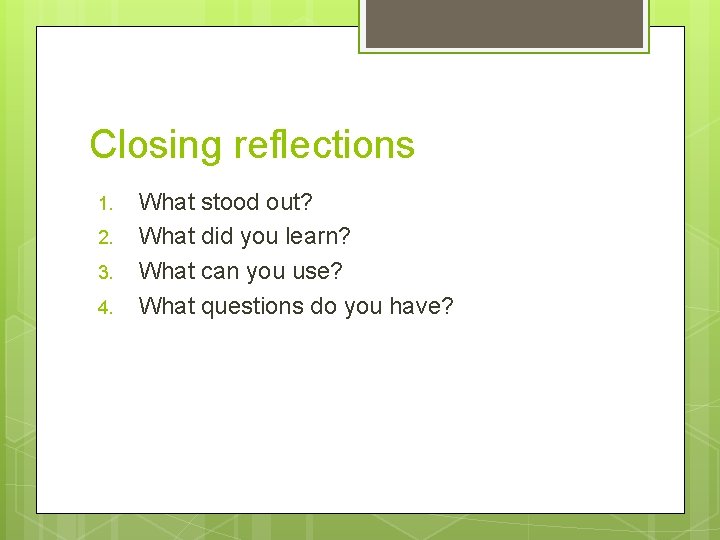 Closing reflections

1. What stood out?
2. What did you learn?
3. What can you use?
4. What questions do you have?